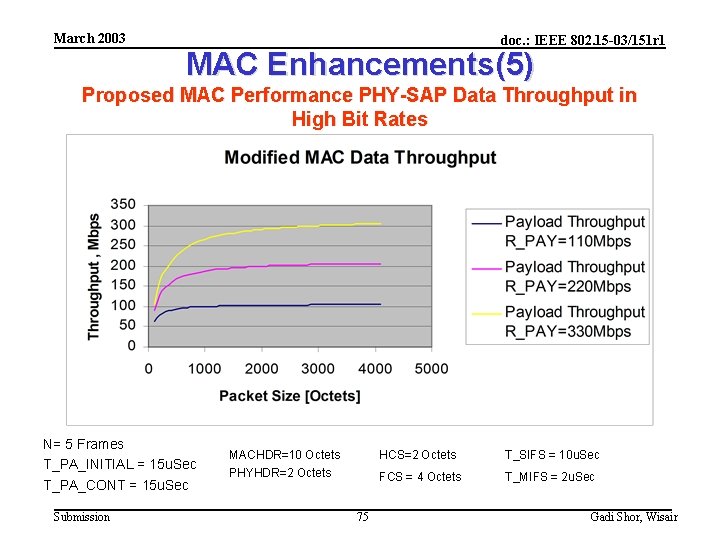 March 2003

doc.: IEEE 802.15-03/151r1

MAC Enhancements(5)

Proposed MAC Performance PHY-SAP Data Throughput in High Bit Rates

Modified MAC Data Throughput

Throughput , Mbps

350
300
250
200
150
100
50
0

0 1000 2000 3000 4000 5000

Packet Size [Octets]

Payload Throughput R_PAY=110Mbps
Payload Throughput R_PAY=220Mbps
Payload Throughput R_PAY=330Mbps

N= 5 Frames
T_PA_INITIAL = 15uSec
T_PA_CONT = 15uSec

MACHDR=10 Octets
PHYHDR=2 Octets

HCS=2 Octets
FCS = 4 Octets

T_SIFS = 10uSec
T_MIFS = 2uSec

Submission

75

Gadi Shor, Wisair